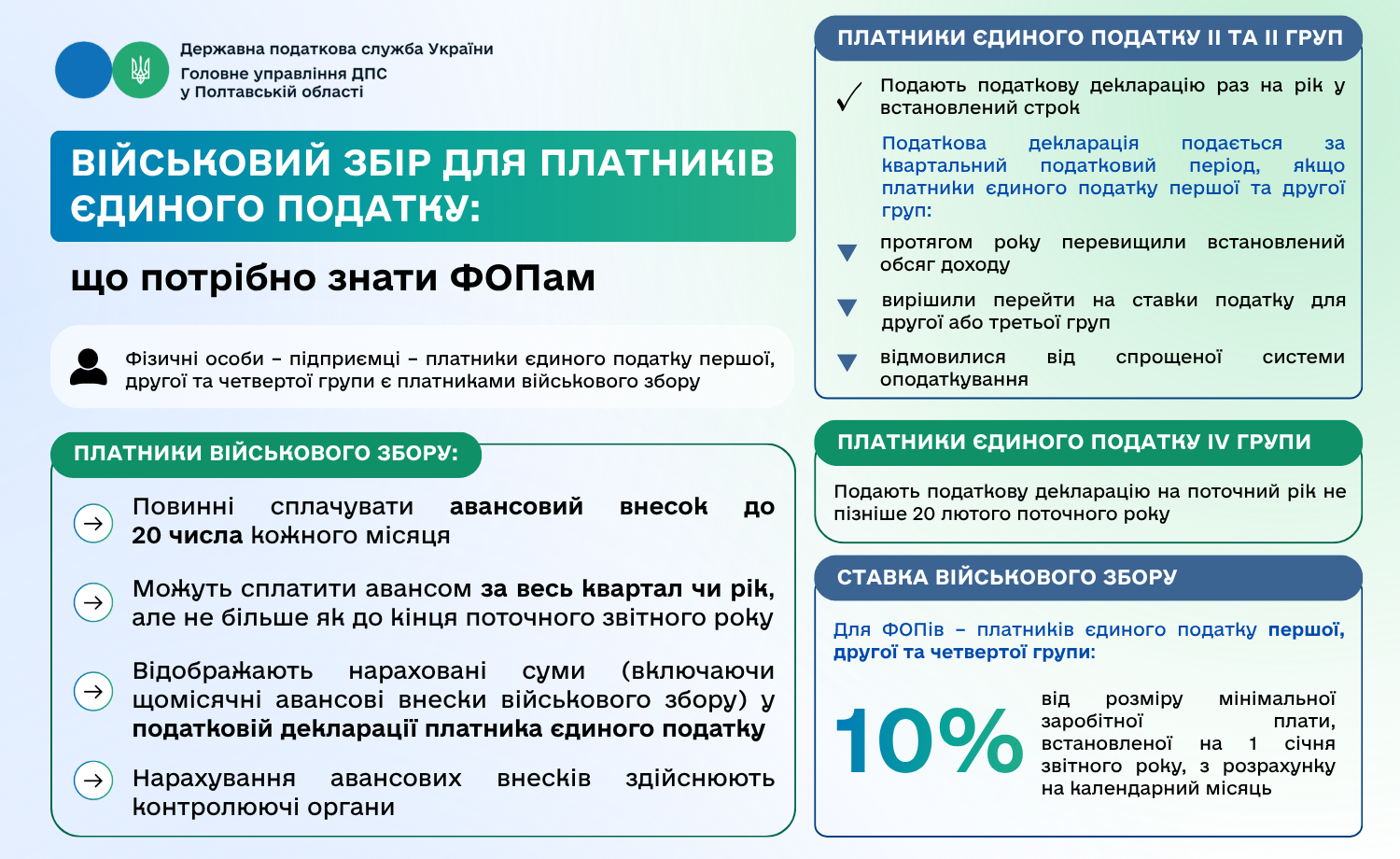 Державна податкова служба України
Головне управління ДПС
у Полтавській області

ВІЙСЬКОВИЙ ЗБІР ДЛЯ ПЛАТНИКІВ ЄДИНОГО ПОДАТКУ:

що потрібно знати ФОПам

Фізичні особи – підприємці – платники єдиного податку першої, другої та четвертої групи є платниками військового збору

ПЛАТНИКИ ВІЙСЬКОВОГО ЗБОРУ:

Повинні сплачувати авансовий внесок до 20 числа кожного місяця

Можуть сплатити авансом за весь квартал чи рік, але не більше як до кінця поточного звітного року

Відображають нараховані суми (включаючи щомісячні авансові внески військового збору) у податковій декларації платника єдиного податку

Нарахування авансових внесків здійснюють контролюючі органи

ПЛАТНИКИ ЄДИНОГО ПОДАТКУ ІІ ТА ІІ ГРУП

Подають податкову декларацію раз на рік у встановлений строк

Податкова декларація подається за квартальний податковий період, якщо платники єдиного податку першої та другої груп:

протягом року перевищили встановлений обсяг доходу

вирішили перейти на ставки податку для другої або третьої груп

відмовилися від спрощеної системи оподаткування

ПЛАТНИКИ ЄДИНОГО ПОДАТКУ IV ГРУПИ

Подають податкову декларацію на поточний рік не пізніше 20 лютого поточного року

СТАВКА ВІЙСЬКОВОГО ЗБОРУ

Для ФОПів – платників єдиного податку першої, другої та четвертої групи:

10%

від розміру мінімальної заробітної плати, встановленої на 1 січня звітного року, з розрахунку на календарний місяць